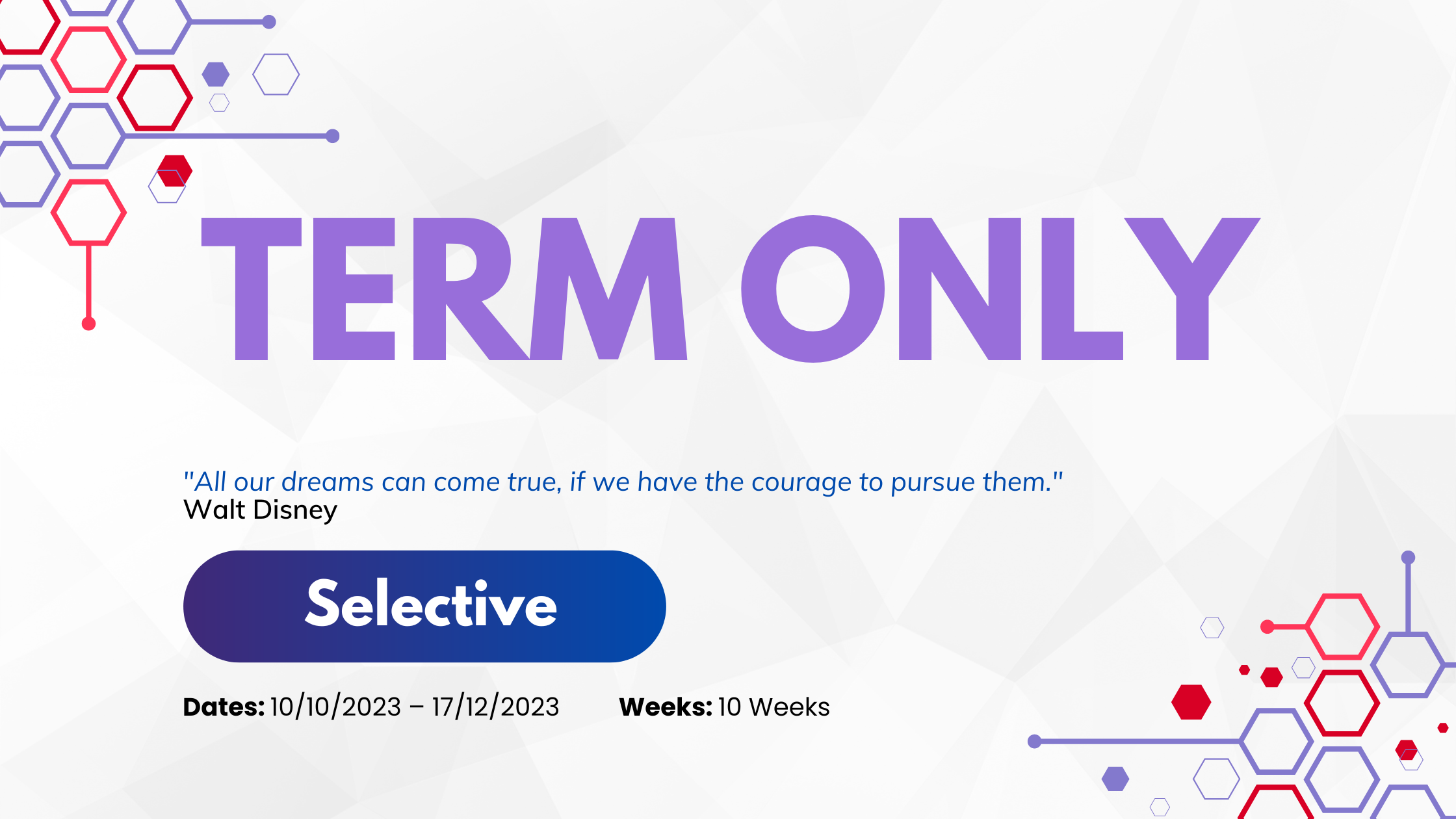 TERM ONLY

"All our dreams can come true, if we have the courage to pursue them."
Walt Disney

Selective

Dates: 10/10/2023 – 17/12/2023 Weeks: 10 Weeks